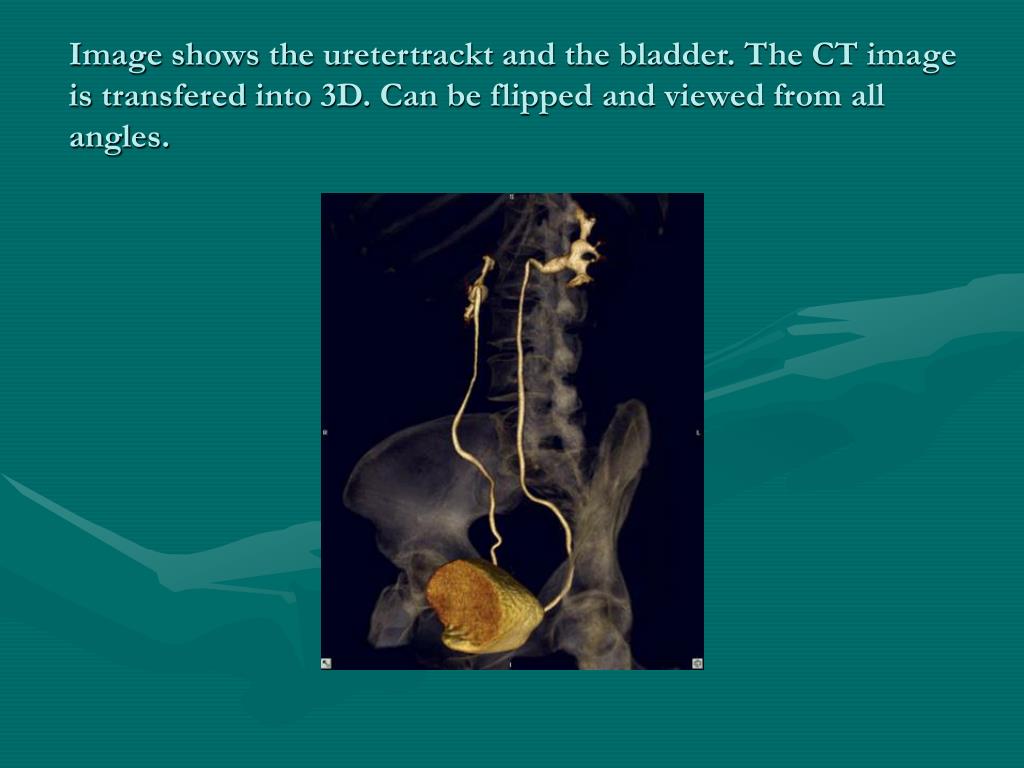 Image shows the uretertrackt and the bladder. The CT image is transfered into 3D. Can be flipped and viewed from all angles.